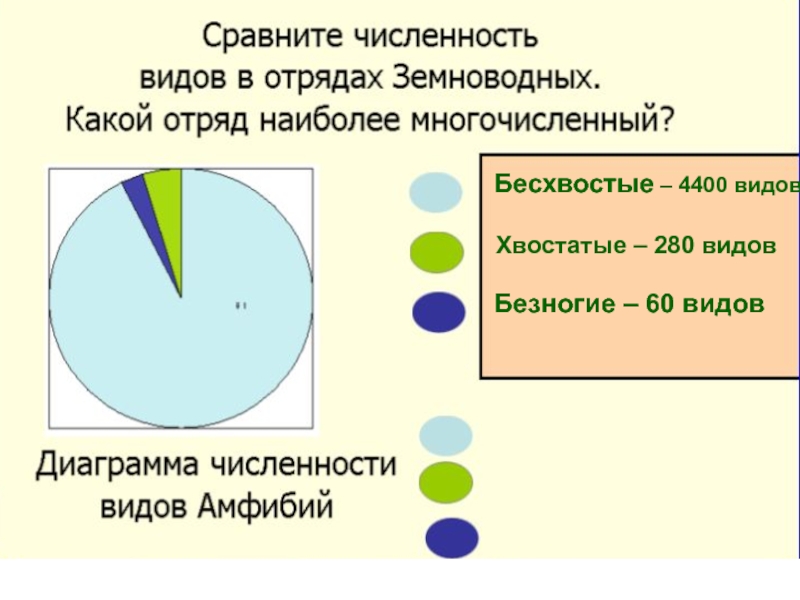 Сравните численность видов в отрядах Земноводных. Какой отряд наиболее многочисленный?

Бесхвостые – 4400 видов

Хвостатые – 280 видов

Безногие – 60 видов

Диаграмма численности видов Амфибий